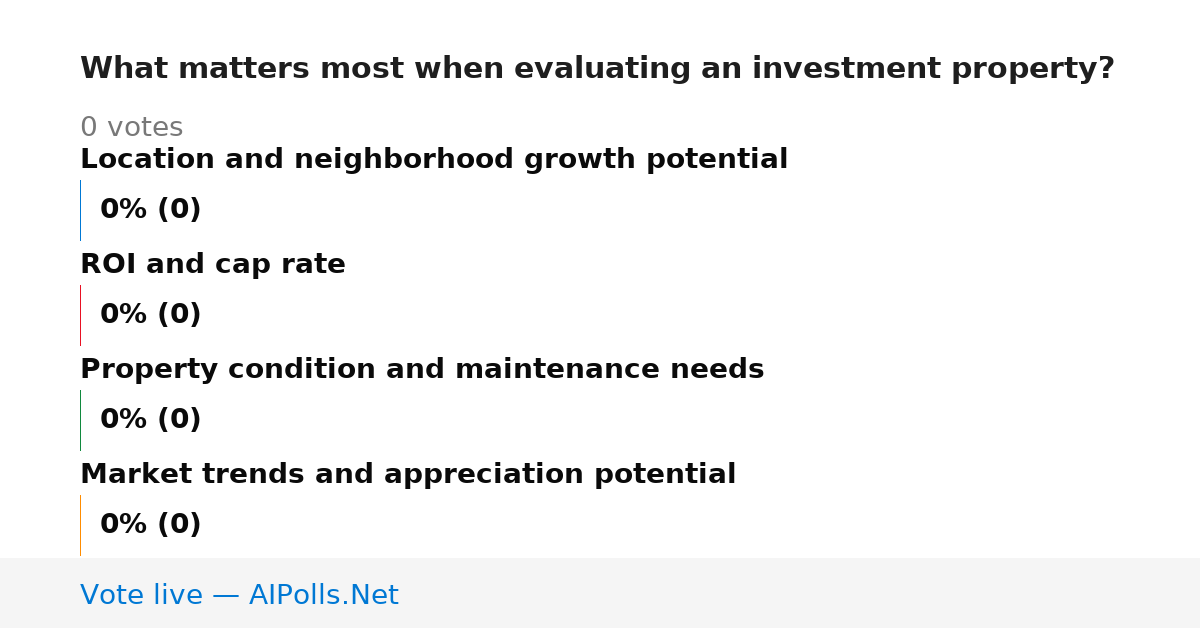 What matters most when evaluating an investment property?

0 votes

Location and neighborhood growth potential

0% (0)

ROI and cap rate

0% (0)

Property condition and maintenance needs

0% (0)

Market trends and appreciation potential

0% (0)

Vote live — AIPolls.Net